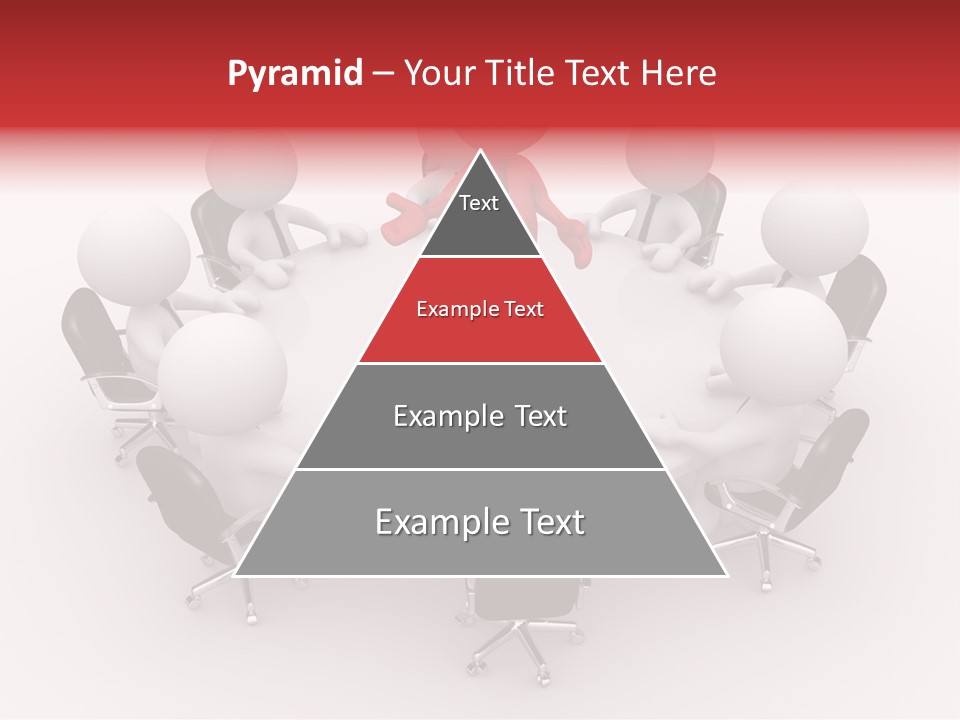 Pyramid – Your Title Text Here

Text

Example Text

Example Text

Example Text